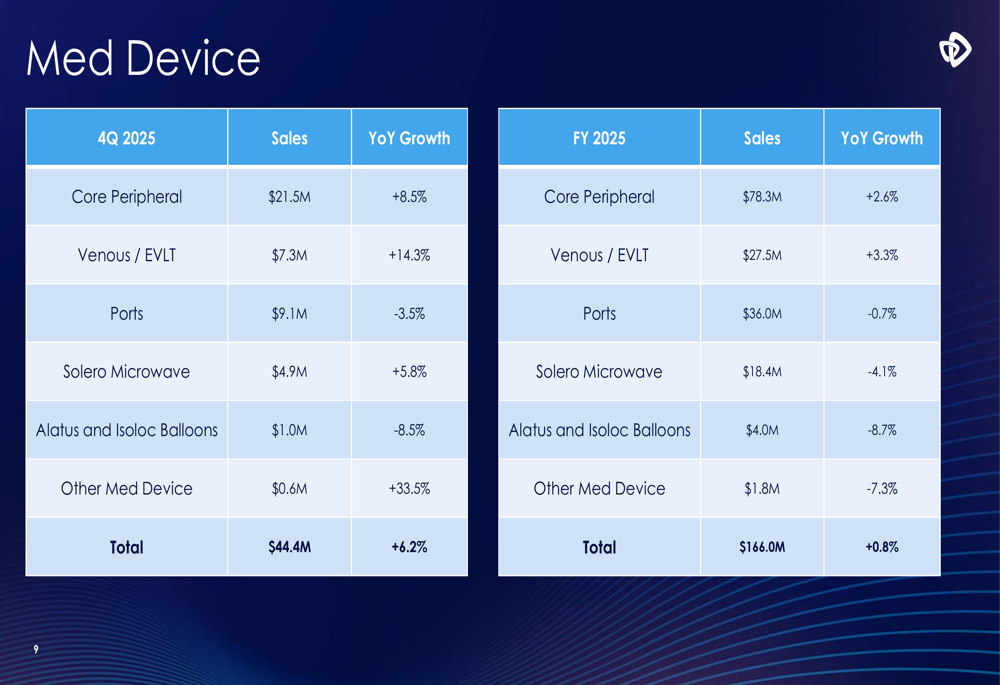 Med Device

| 4Q 2025 | Sales | YoY Growth |
|---|---|---|
| Core Peripheral | \$21.5M | +8.5% |
| Venous / EVLT | \$7.3M | +14.3% |
| Ports | \$9.1M | -3.5% |
| Solero Microwave | \$4.9M | +5.8% |
| Alatus and Isoloc Balloons | \$1.0M | -8.5% |
| Other Med Device | \$0.6M | +33.5% |
| **Total** | **\$44.4M** | **+6.2%** |

| FY 2025 | Sales | YoY Growth |
|---|---|---|
| Core Peripheral | \$78.3M | +2.6% |
| Venous / EVLT | \$27.5M | +3.3% |
| Ports | \$36.0M | -0.7% |
| Solero Microwave | \$18.4M | -4.1% |
| Alatus and Isoloc Balloons | \$4.0M | -8.7% |
| Other Med Device | \$1.8M | -7.3% |
| **Total** | **\$166.0M** | **+0.8%** |

9